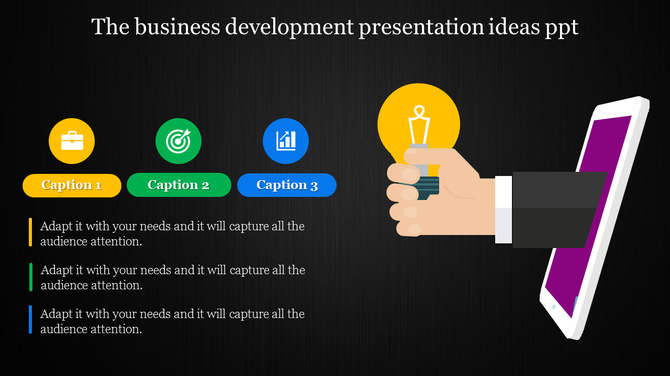 The business development presentation ideas ppt

Caption 1

Caption 2

Caption 3

Adapt it with your needs and it will capture all the audience attention.

Adapt it with your needs and it will capture all the audience attention.

Adapt it with your needs and it will capture all the audience attention.